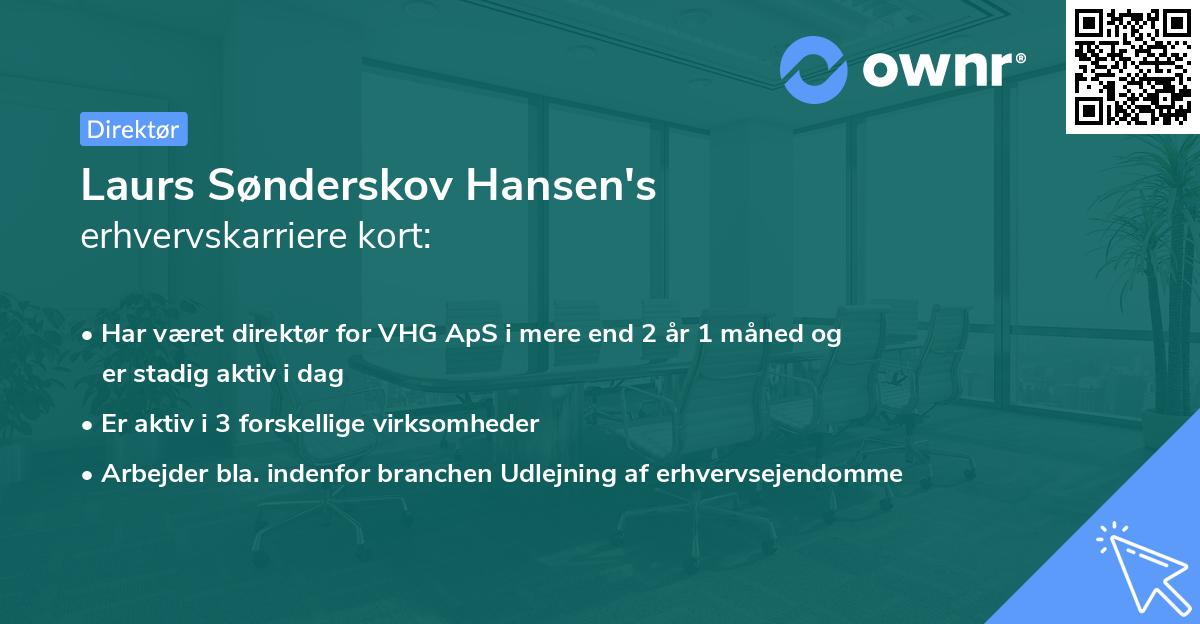 ownr®

Direktør

Laurs Sønderskov Hansen's
erhvervskarriere kort:

• Har været direktør for VHG ApS i mere end 2 år 1 måned og er stadig aktiv i dag

• Er aktiv i 3 forskellige virksomheder

• Arbejder bla. indenfor branchen Udlejning af erhvervsejendomme